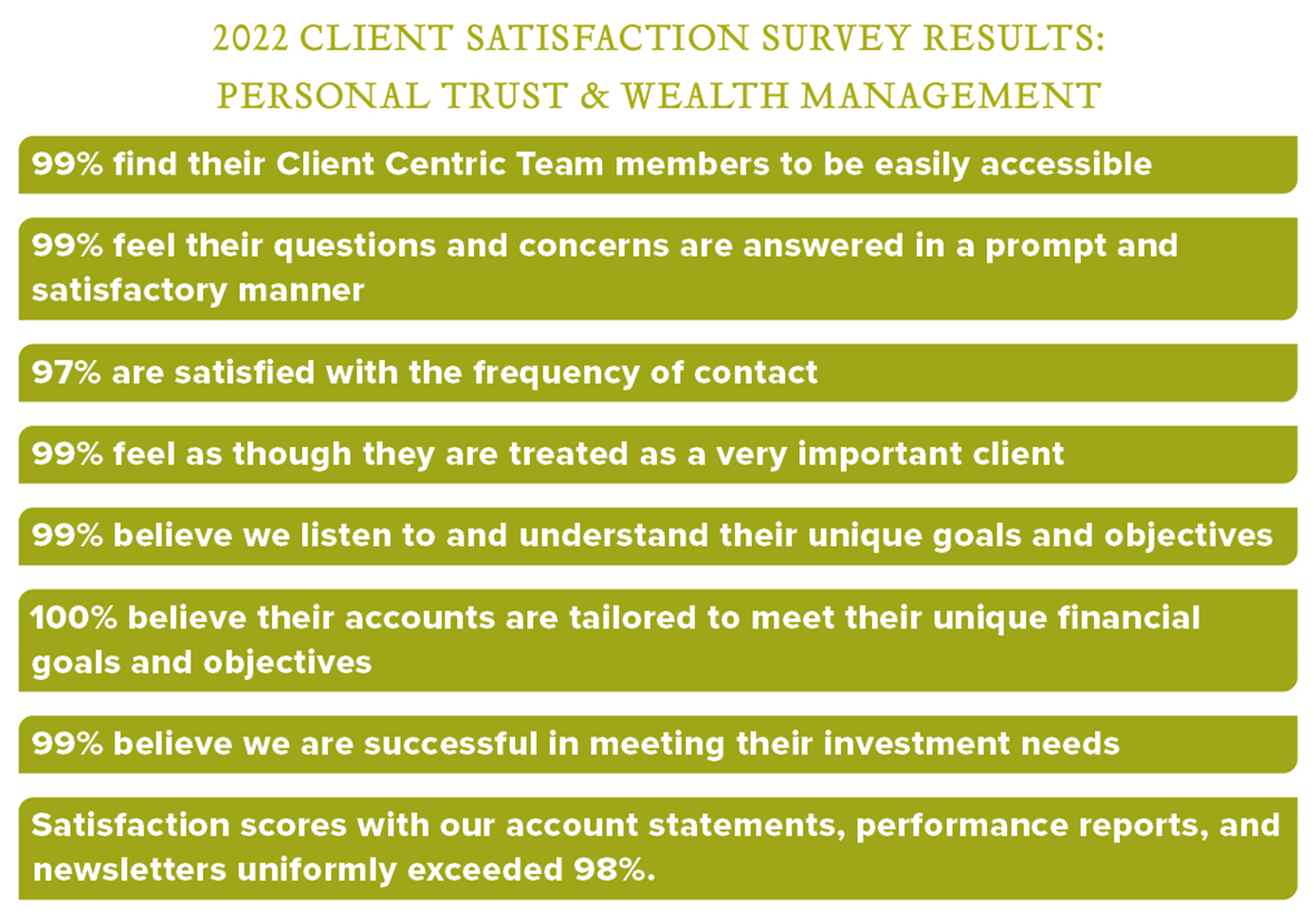 2022 CLIENT SATISFACTION SURVEY RESULTS:
PERSONAL TRUST & WEALTH MANAGEMENT

99% find their Client Centric Team members to be easily accessible

99% feel their questions and concerns are answered in a prompt and satisfactory manner

97% are satisfied with the frequency of contact

99% feel as though they are treated as a very important client

99% believe we listen to and understand their unique goals and objectives

100% believe their accounts are tailored to meet their unique financial goals and objectives

99% believe we are successful in meeting their investment needs

Satisfaction scores with our account statements, performance reports, and newsletters uniformly exceeded 98%.